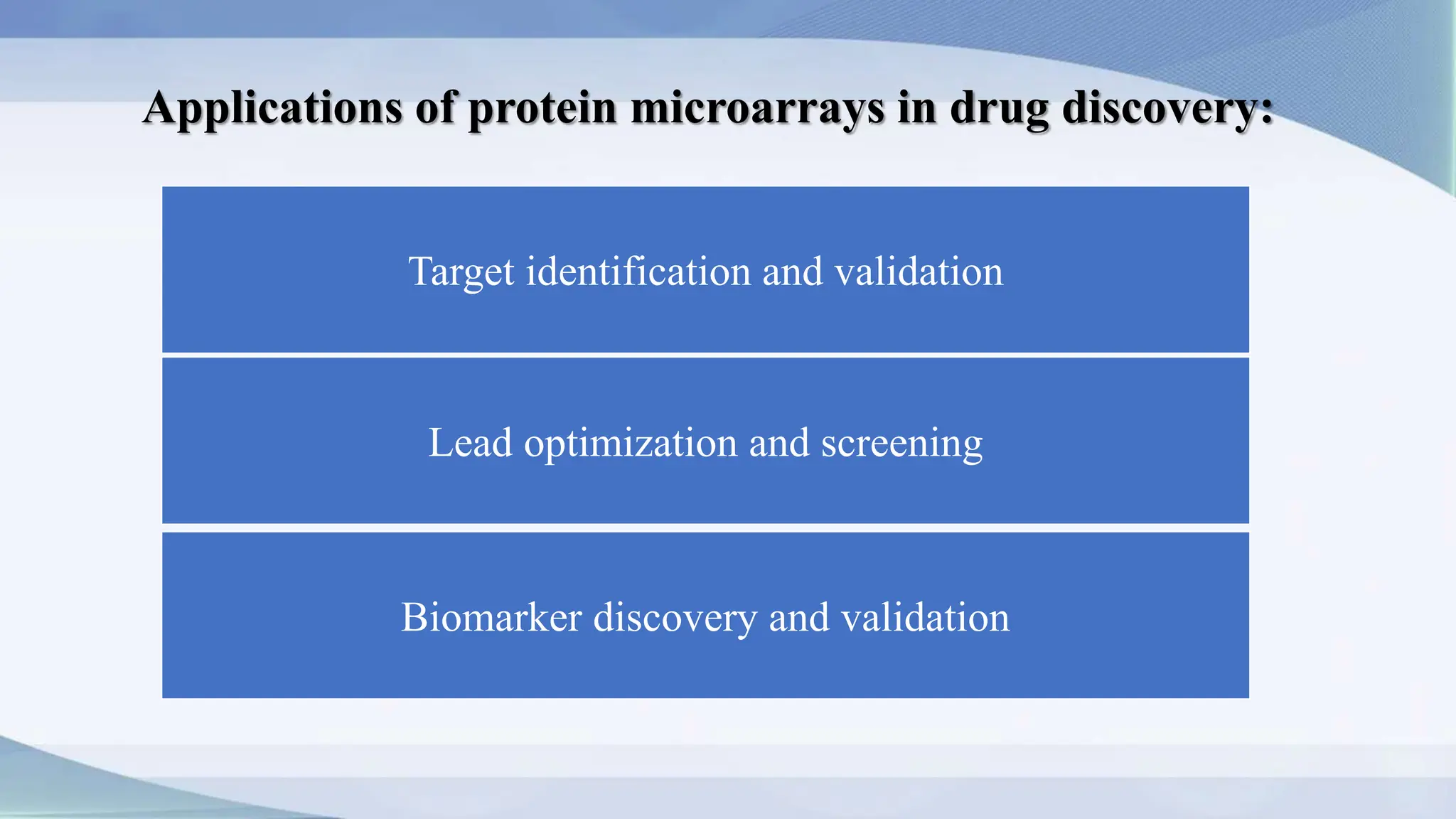 Applications of protein microarrays in drug discovery:

Target identification and validation

Lead optimization and screening

Biomarker discovery and validation